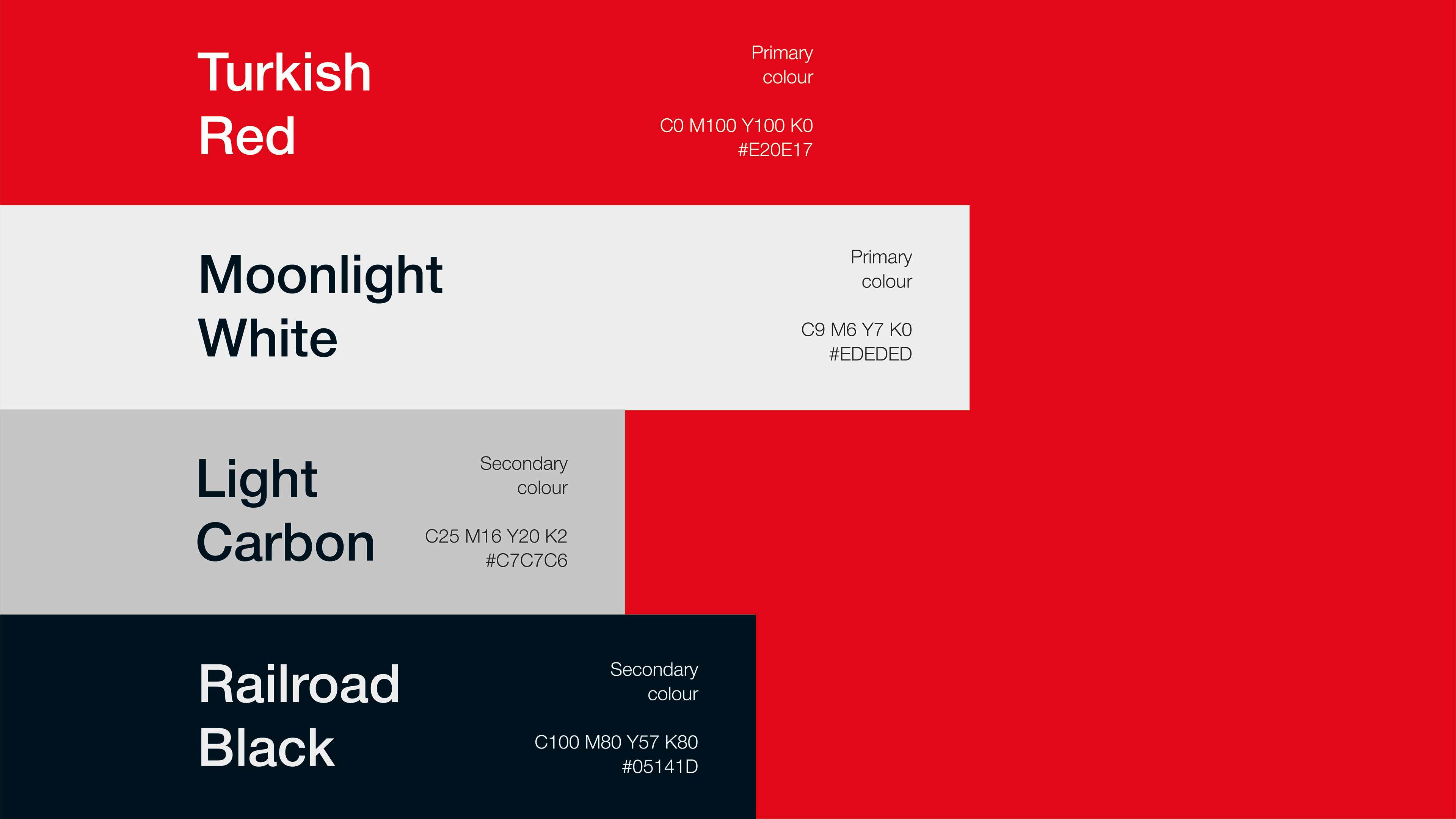 Turkish Red

Primary colour

C0 M100 Y100 K0
#E20E17

Moonlight White

Primary colour

C9 M6 Y7 K0
#EDEDED

Light Carbon

Secondary colour

C25 M16 Y20 K2
#C7C7C6

Railroad Black

Secondary colour

C100 M80 Y57 K80
#05141D